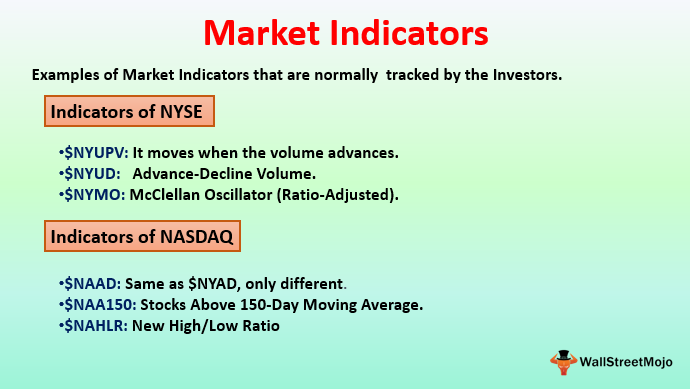 Market Indicators

Examples of Market Indicators that are normally tracked by the Investors.

Indicators of NYSE

•\$NYUPV: It moves when the volume advances.
•\$NYUD: Advance-Decline Volume.
•\$NYMO: McClellan Oscillator (Ratio-Adjusted).

Indicators of NASDAQ

•\$NAAD: Same as \$NYAD, only different.
•\$NAA150: Stocks Above 150-Day Moving Average.
•\$NAHLR: New High/Low Ratio

WallStreetMojo